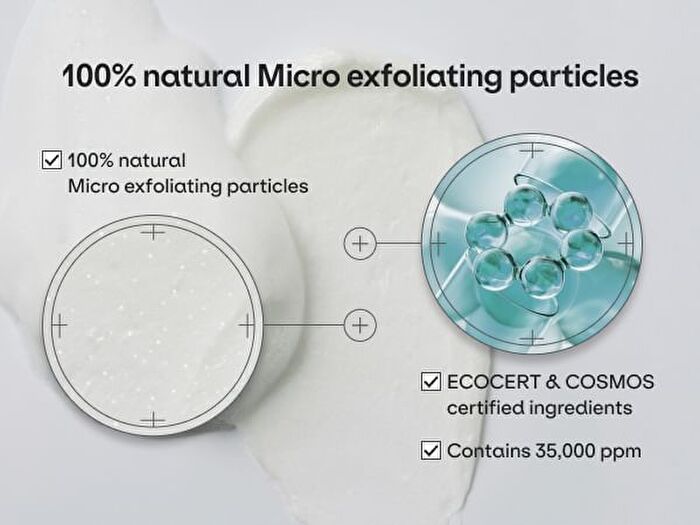 100% natural Micro exfoliating particles

☑ 100% natural Micro exfoliating particles

☑ ECOCERT & COSMOS certified ingredients

☑ Contains 35,000 ppm